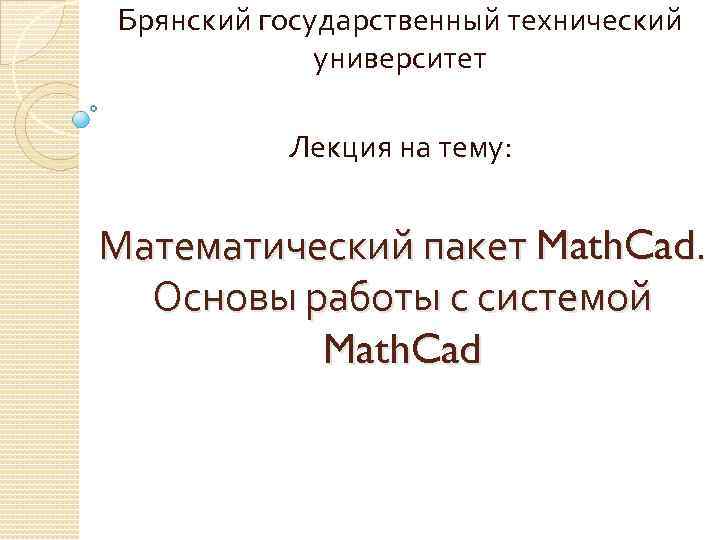 Брянский государственный технический университет

Лекция на тему:

Математический пакет MathCad. Основы работы с системой MathCad